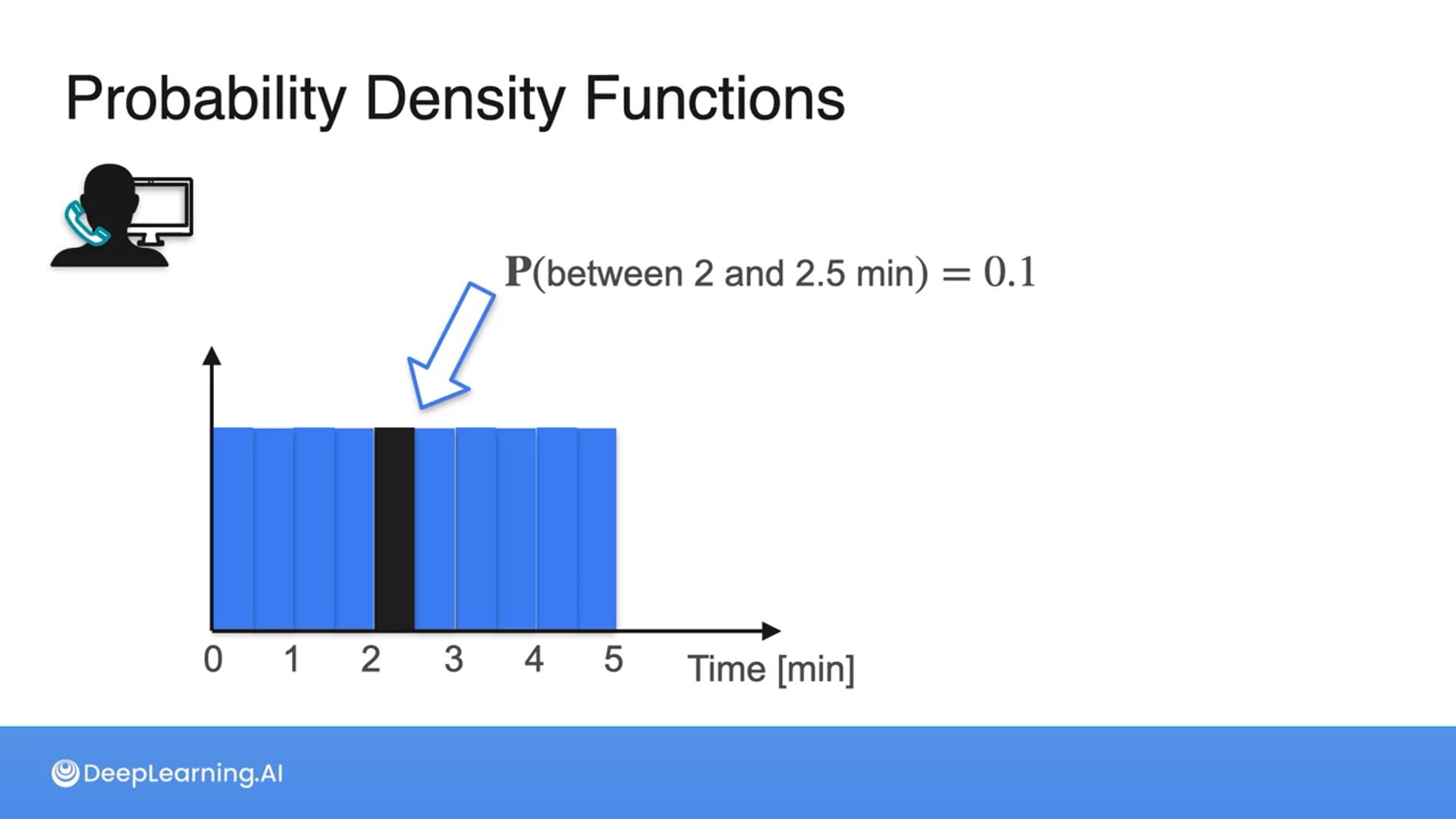 Probability Density Functions

$\mathbf{P}(\text{between 2 and 2.5 min}) = 0.1$

0 1 2 3 4 5 Time [min]

DeepLearning.AI